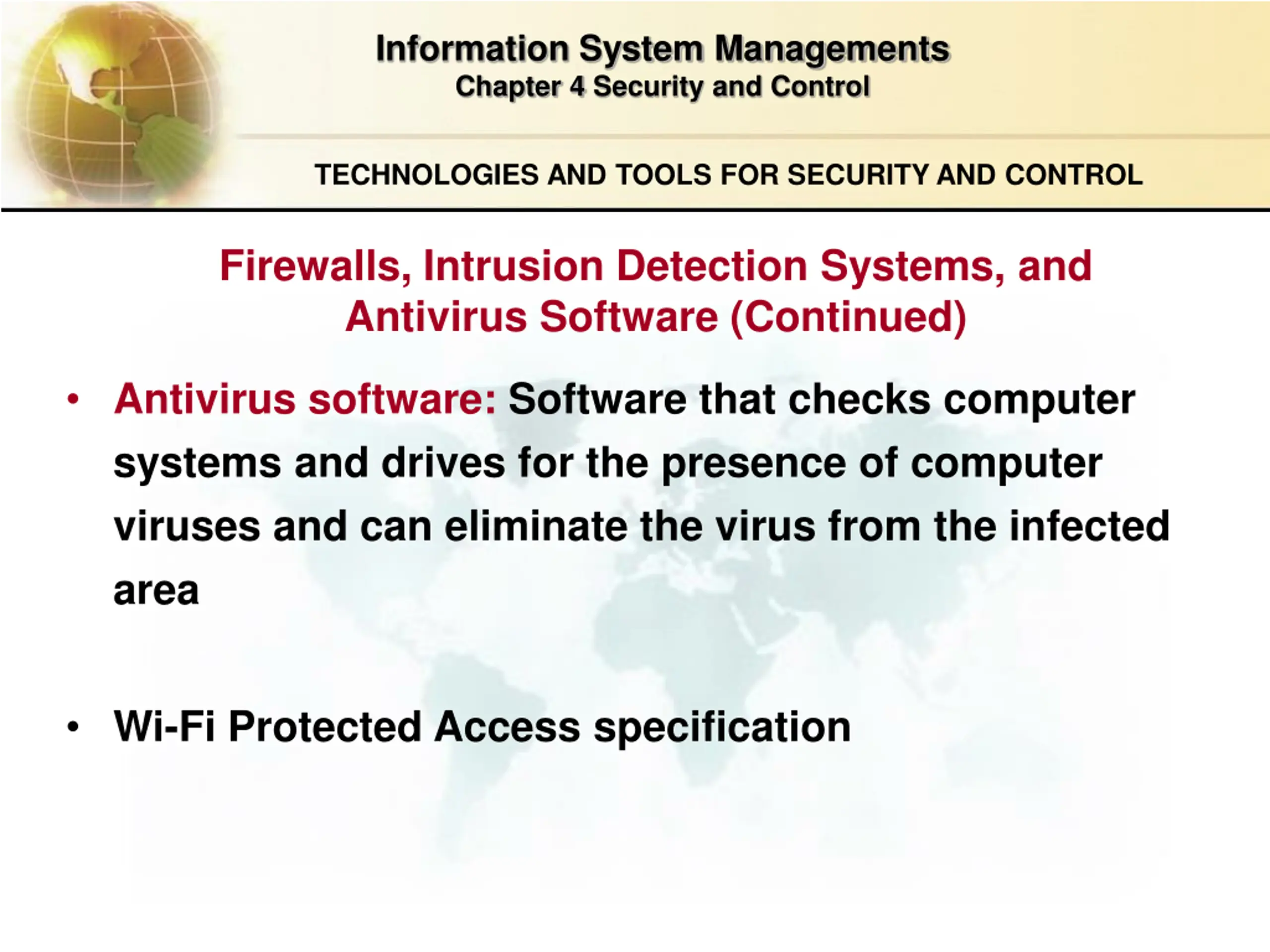 Information System Managements
Chapter 4 Security and Control

TECHNOLOGIES AND TOOLS FOR SECURITY AND CONTROL

Firewalls, Intrusion Detection Systems, and Antivirus Software (Continued)

• Antivirus software: Software that checks computer systems and drives for the presence of computer viruses and can eliminate the virus from the infected area

• Wi-Fi Protected Access specification